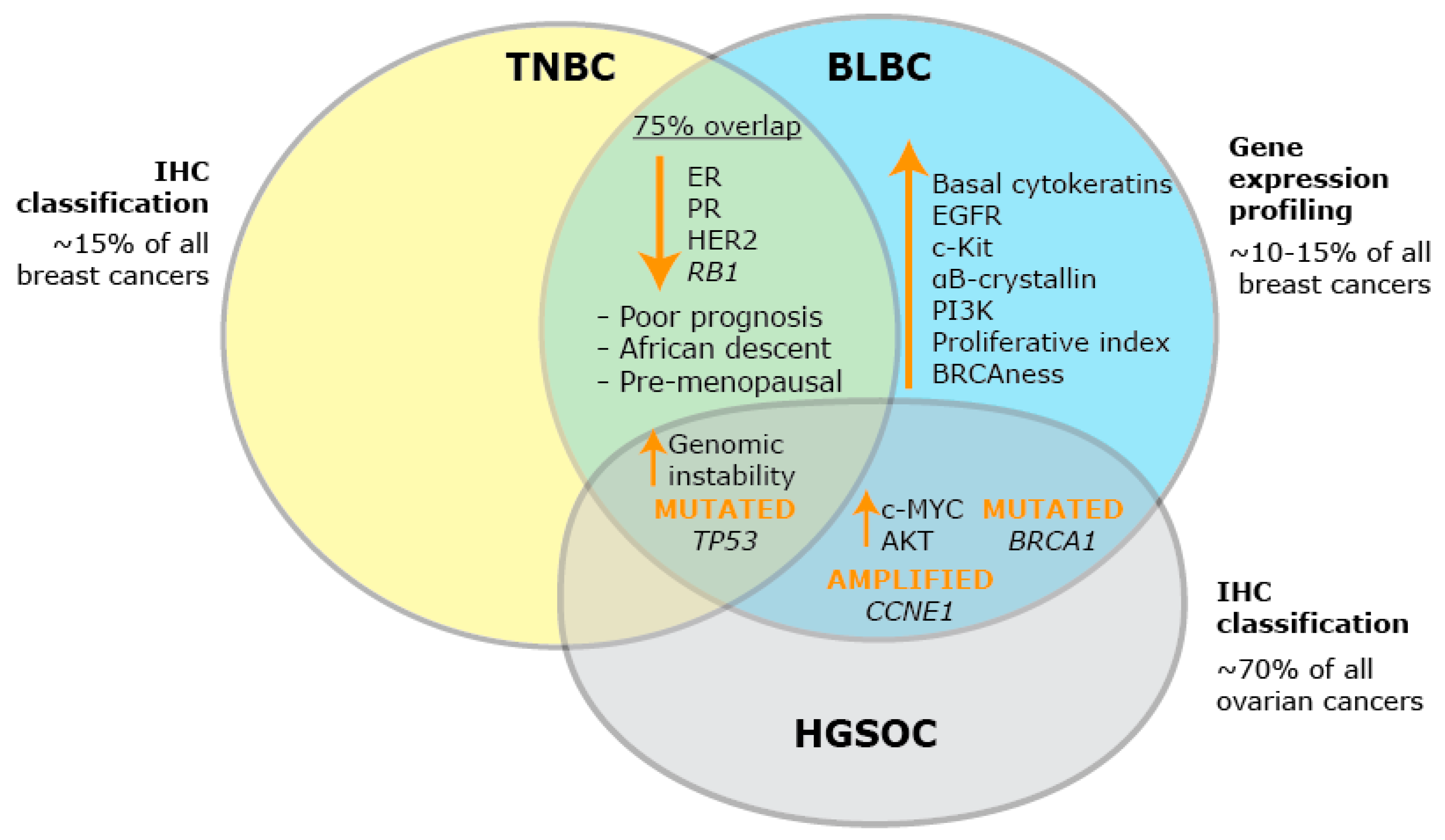 TNBC

BLBC

IHC classification
~15% of all breast cancers

75% overlap

ER
PR
HER2
RB1

- Poor prognosis
- African descent
- Pre-menopausal

Basal cytokeratins
EGFR
c-Kit
αB-crystallin
PI3K
Proliferative index
BRCAness

Gene expression profiling
~10-15% of all breast cancers

Genomic instability
MUTATED
TP53

c-MYC
AKT

MUTATED
BRCA1

AMPLIFIED
CCNE1

IHC classification
~70% of all ovarian cancers

HGSOC